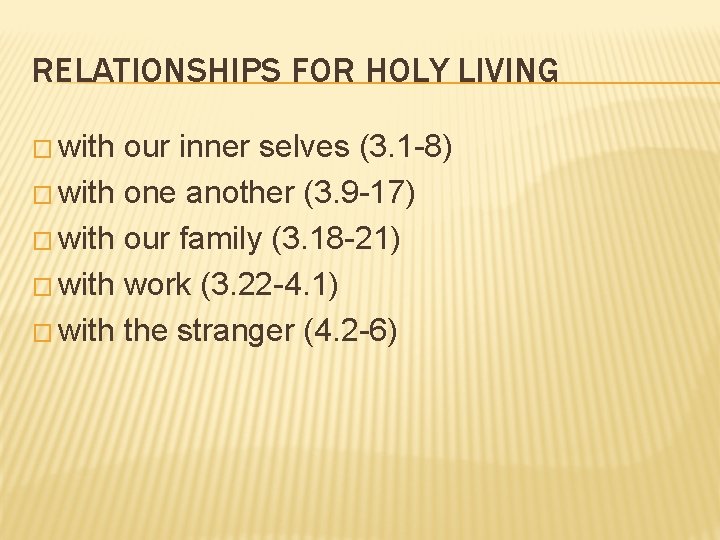 RELATIONSHIPS FOR HOLY LIVING

□ with our inner selves (3.1-8)
□ with one another (3.9-17)
□ with our family (3.18-21)
□ with work (3.22-4.1)
□ with the stranger (4.2-6)